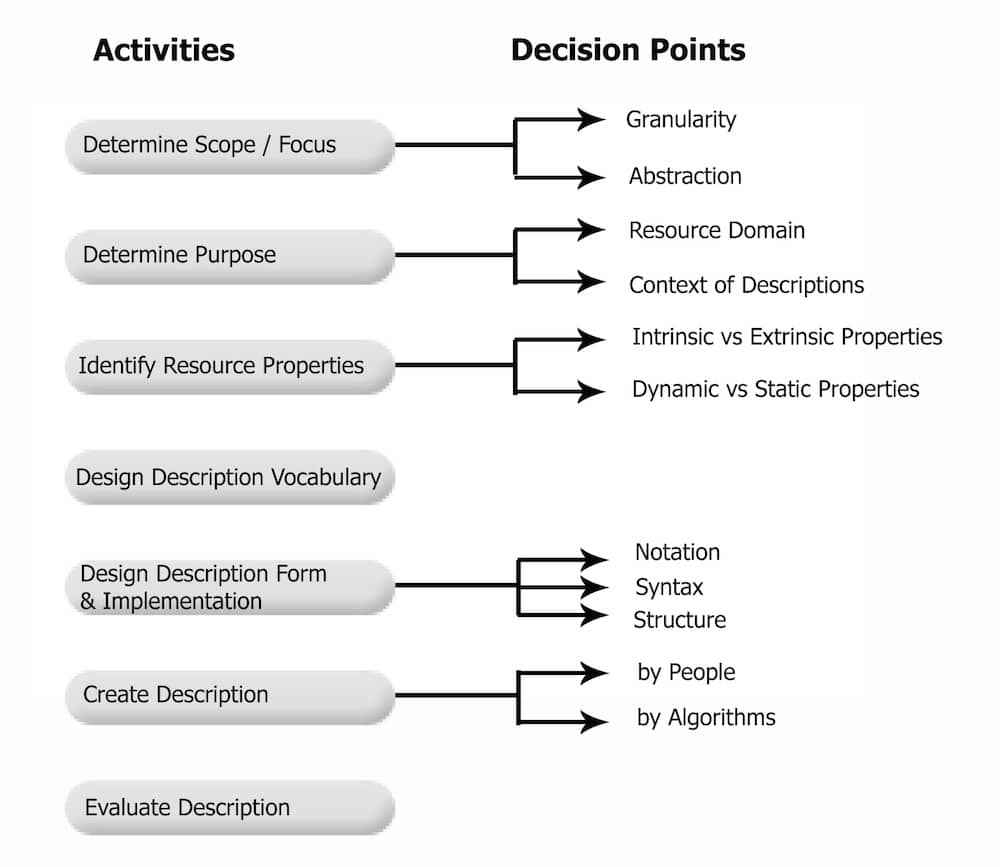 Activities

Decision Points

Determine Scope / Focus

Granularity

Abstraction

Determine Purpose

Resource Domain

Context of Descriptions

Identify Resource Properties

Intrinsic vs Extrinsic Properties

Dynamic vs Static Properties

Design Description Vocabulary

Design Description Form & Implementation

Notation

Syntax

Structure

Create Description

by People

by Algorithms

Evaluate Description